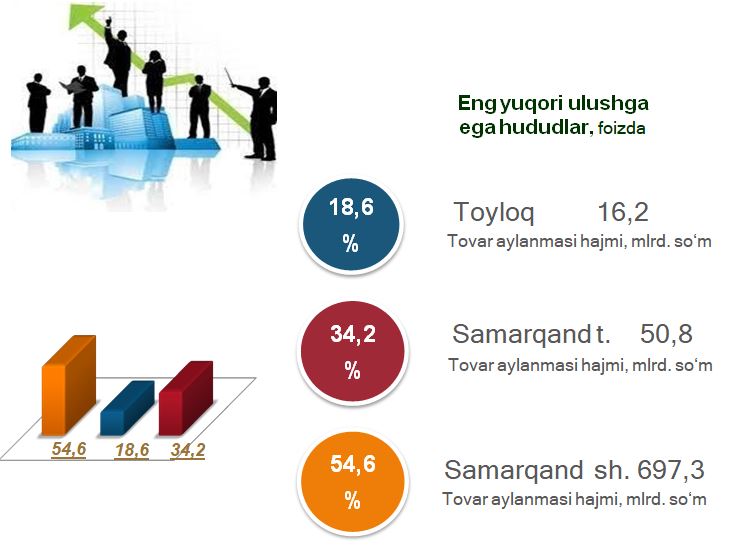 Eng yuqori ulushga ega hududlar, foizda

18,6 %

Toyloq 16,2
Tovar aylanmasi hajmi, mlrd. so'm

34,2 %

Samarqand t. 50,8
Tovar aylanmasi hajmi, mlrd. so'm

54,6 %

Samarqand sh. 697,3
Tovar aylanmasi hajmi, mlrd. so'm

54,6 18,6 34,2